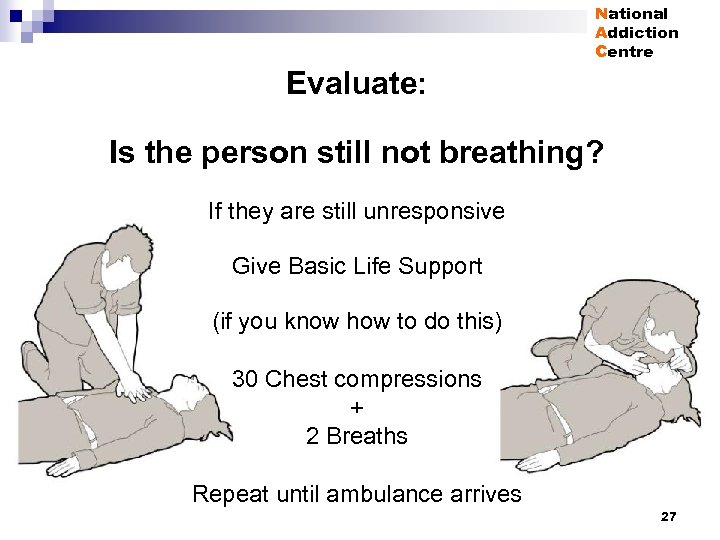 National
Addiction
Centre

Evaluate:

Is the person still not breathing?

If they are still unresponsive

Give Basic Life Support

(if you know how to do this)

30 Chest compressions
+
2 Breaths

Repeat until ambulance arrives

27